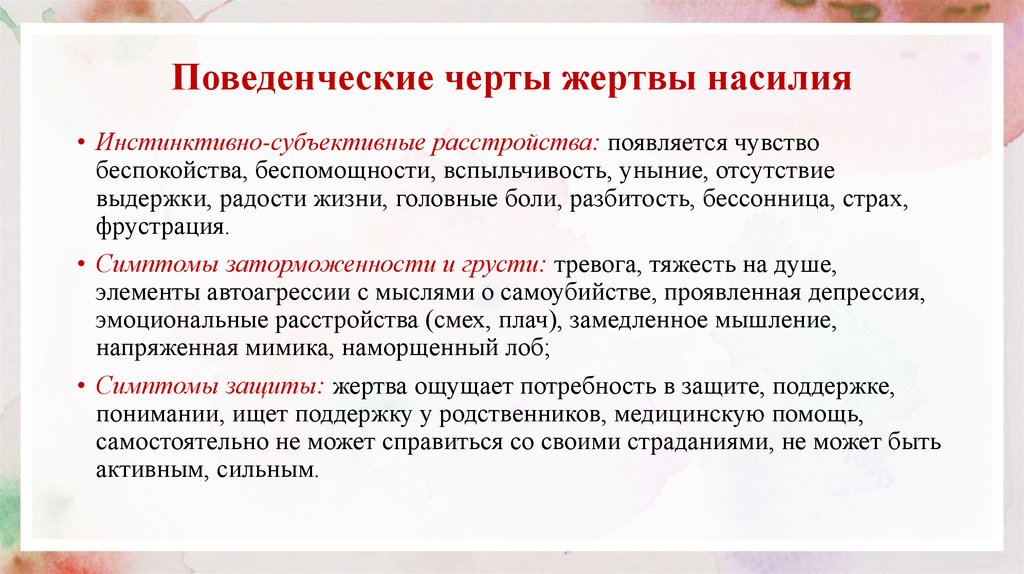 Поведенческие черты жертвы насилия

• Инстинктивно-субъективные расстройства: появляется чувство беспокойства, беспомощности, вспыльчивость, уныние, отсутствие выдержки, радости жизни, головные боли, разбитость, бессонница, страх, фрустрация.

• Симптомы заторможенности и грусти: тревога, тяжесть на душе, элементы автоагрессии с мыслями о самоубийстве, проявленная депрессия, эмоциональные расстройства (смех, плач), замедленное мышление, напряженная мимика, наморщенный лоб;

• Симптомы защиты: жертва ощущает потребность в защите, поддержке, понимании, ищет поддержку у родственников, медицинскую помощь, самостоятельно не может справиться со своими страданиями, не может быть активным, сильным.